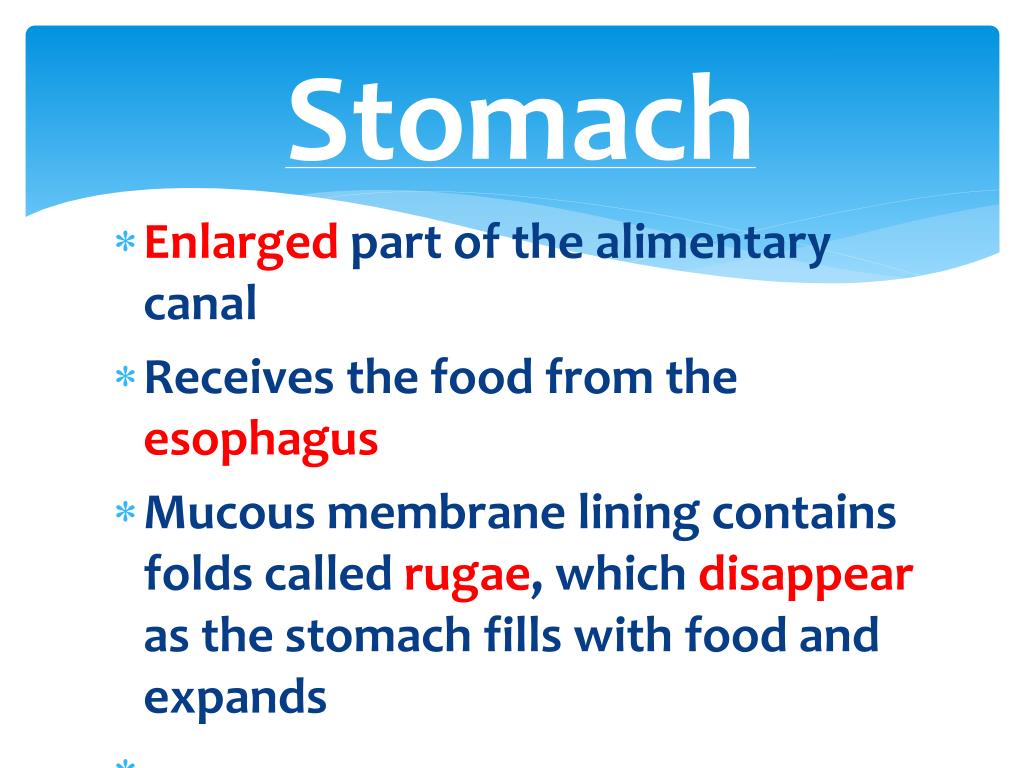 Stomach

* Enlarged part of the alimentary canal
* Receives the food from the esophagus
* Mucous membrane lining contains folds called rugae, which disappear as the stomach fills with food and expands
*